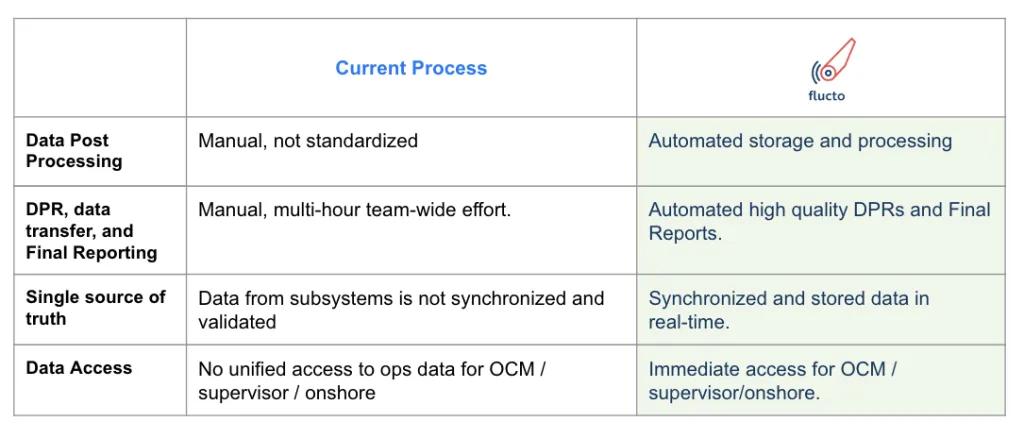 | | Current Process | flucto |
|---|---|---|
| Data Post Processing | Manual, not standardized | Automated storage and processing |
| DPR, data transfer, and Final Reporting | Manual, multi-hour team-wide effort. | Automated high quality DPRs and Final Reports. |
| Single source of truth | Data from subsystems is not synchronized and validated | Synchronized and stored data in real-time. |
| Data Access | No unified access to ops data for OCM / supervisor / onshore | Immediate access for OCM / supervisor/onshore. |